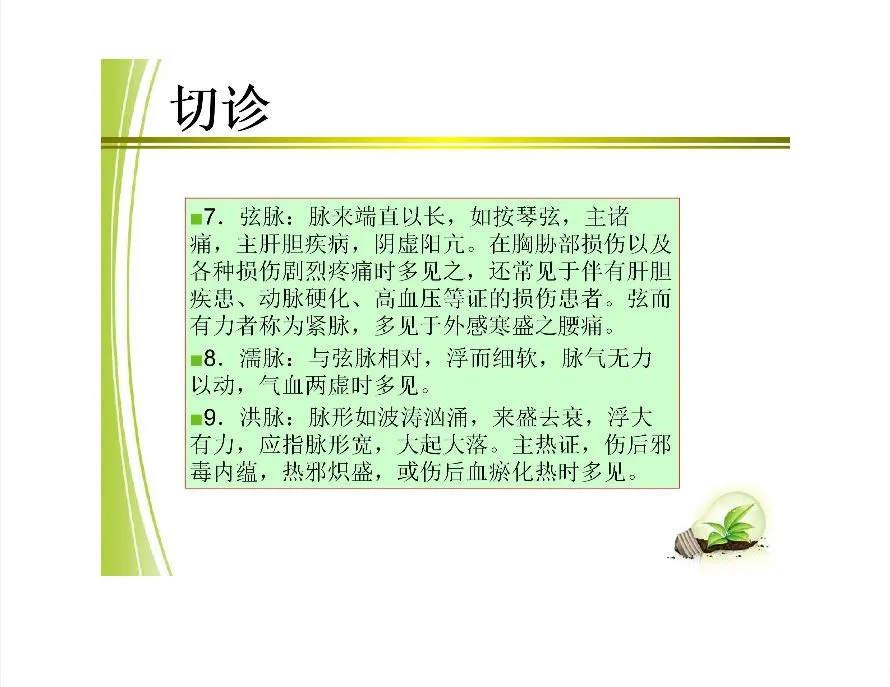 切诊

■7．弦脉：脉来端直以长，如按琴弦，主诸痛，主肝胆疾病，阴虚阳亢。在胸胁部损伤以及各种损伤剧烈疼痛时多见之，还常见于伴有肝胆疾患、动脉硬化、高血压等证的损伤患者。弦而有力者称为紧脉，多见于外感寒盛之腰痛。

■8．濡脉：与弦脉相对，浮而细软，脉气无力以动，气血两虚时多见。

■9．洪脉：脉形如波涛汹涌，来盛去衰，浮大有力，应指脉形宽，大起大落。主热证，伤后邪毒内蕴，热邪炽盛，或伤后血瘀化热时多见。